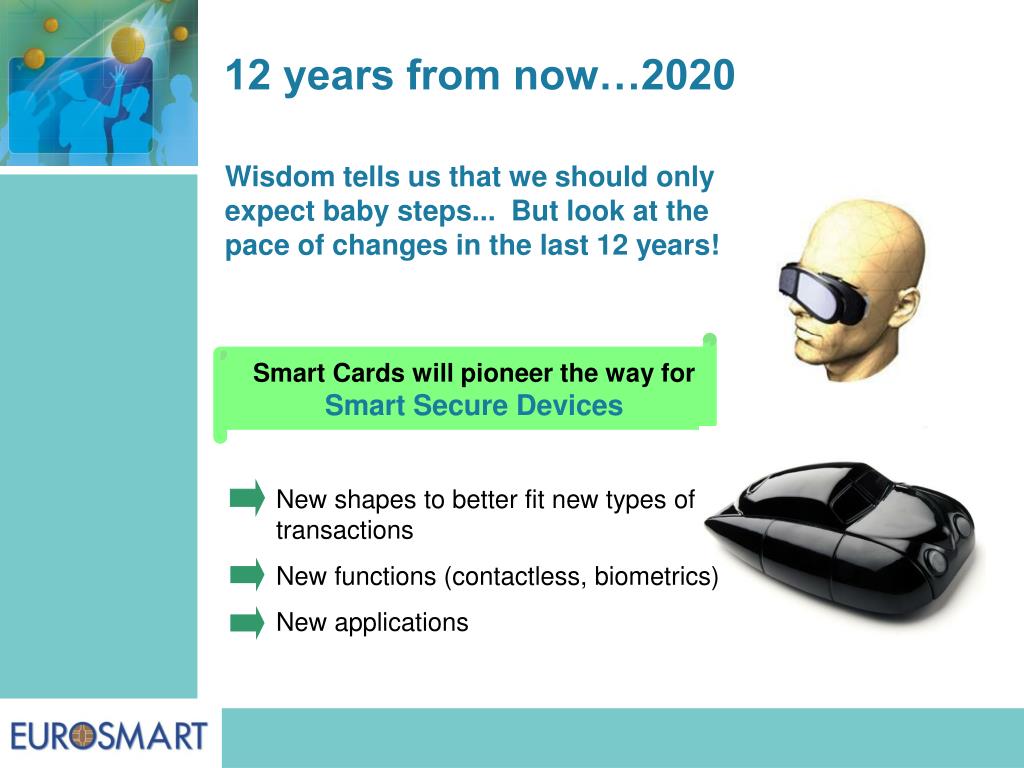 12 years from now…2020

Wisdom tells us that we should only expect baby steps... But look at the pace of changes in the last 12 years!

Smart Cards will pioneer the way for
Smart Secure Devices

New shapes to better fit new types of transactions

New functions (contactless, biometrics)

New applications

EUROSMART